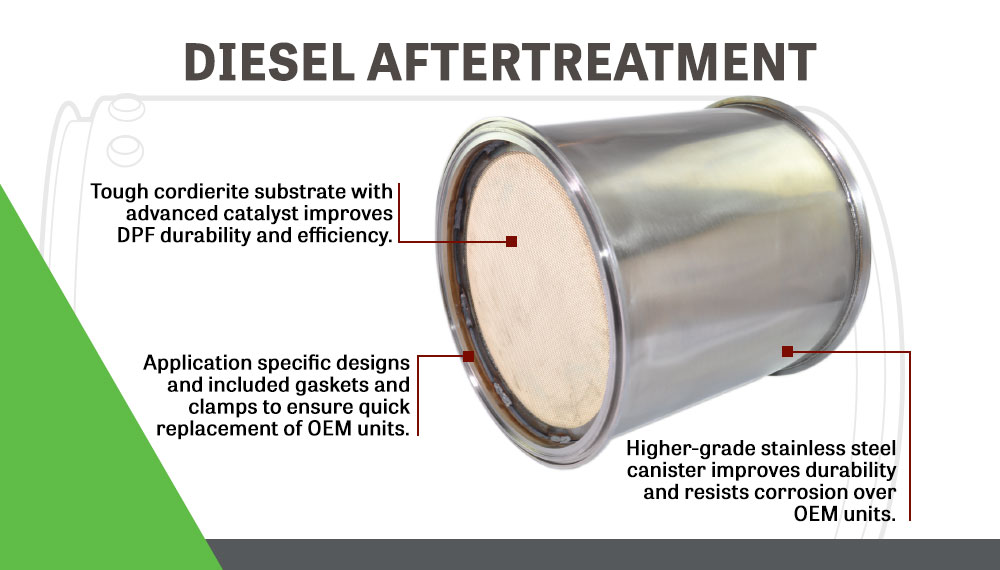 DIESEL AFTERTREATMENT

Tough cordierite substrate with advanced catalyst improves DPF durability and efficiency.

Application specific designs and included gaskets and clamps to ensure quick replacement of OEM units.

Higher-grade stainless steel canister improves durability and resists corrosion over OEM units.